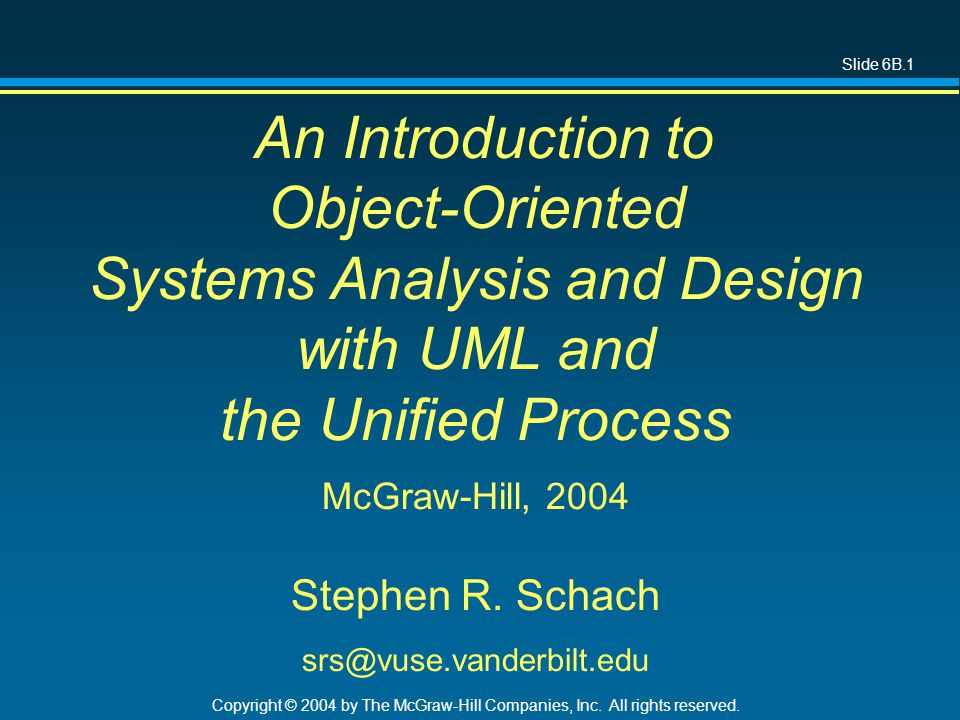 Slide 6B.1

An Introduction to Object-Oriented Systems Analysis and Design with UML and the Unified Process

McGraw-Hill, 2004

Stephen R. Schach

srs@vuse.vanderbilt.edu

Copyright © 2004 by The McGraw-Hill Companies, Inc. All rights reserved.